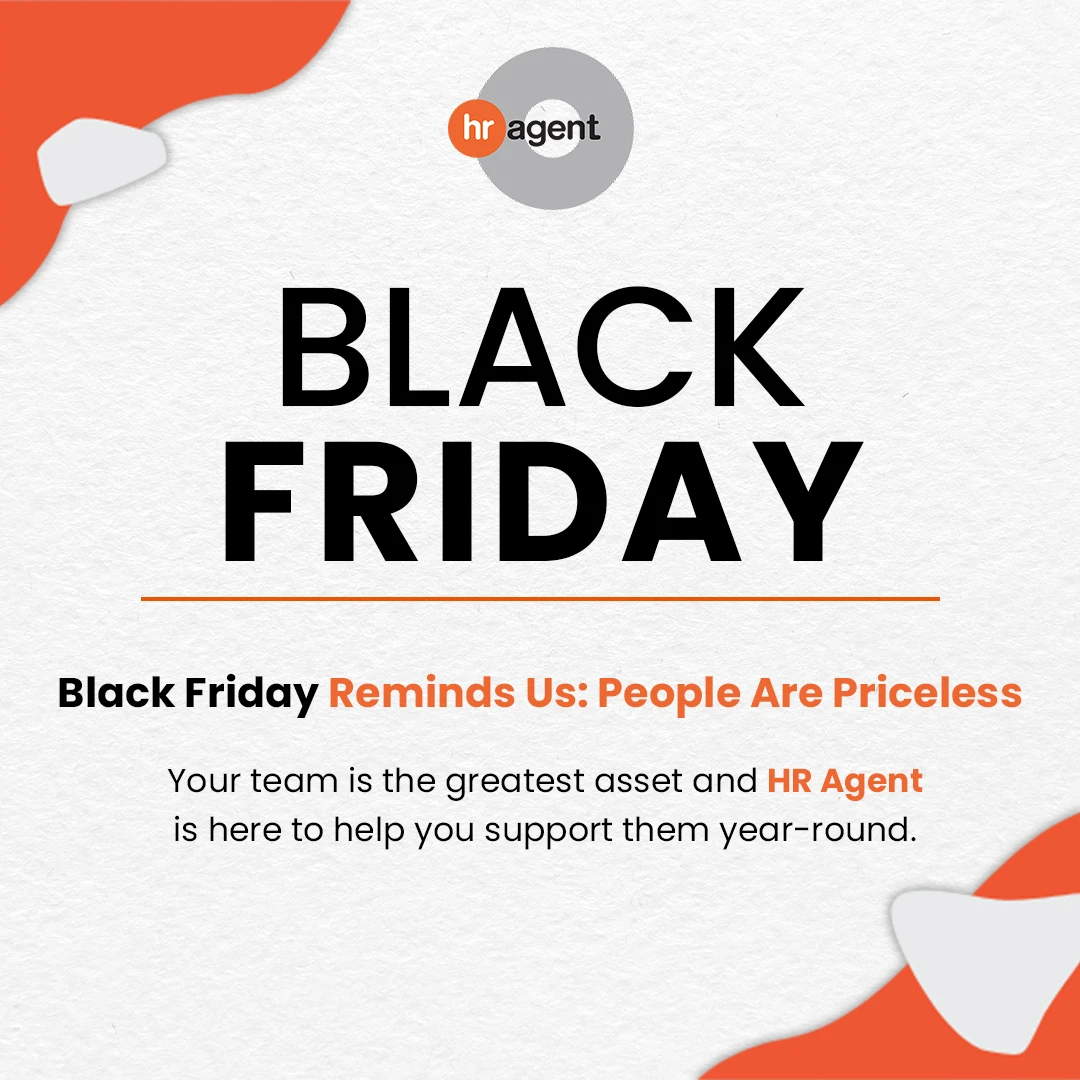 hr agent

BLACK
FRIDAY

Black Friday Reminds Us: People Are Priceless

Your team is the greatest asset and HR Agent is here to help you support them year-round.